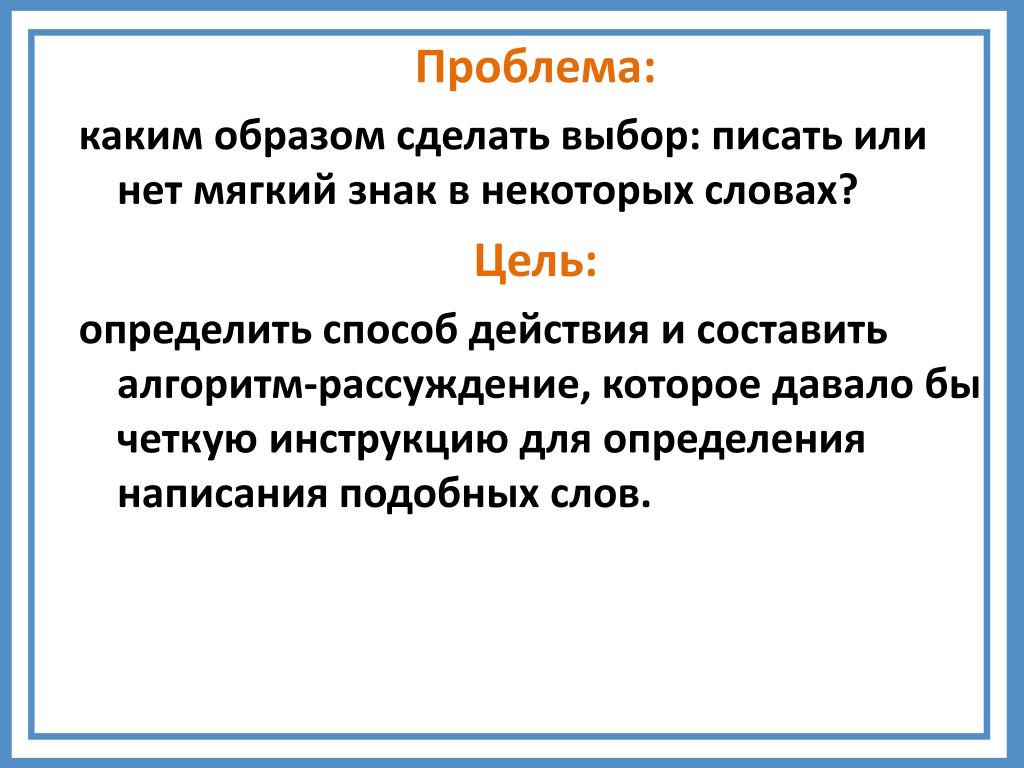 Проблема:

каким образом сделать выбор: писать или нет мягкий знак в некоторых словах?

Цель:

определить способ действия и составить алгоритм-рассуждение, которое давало бы четкую инструкцию для определения написания подобных слов.